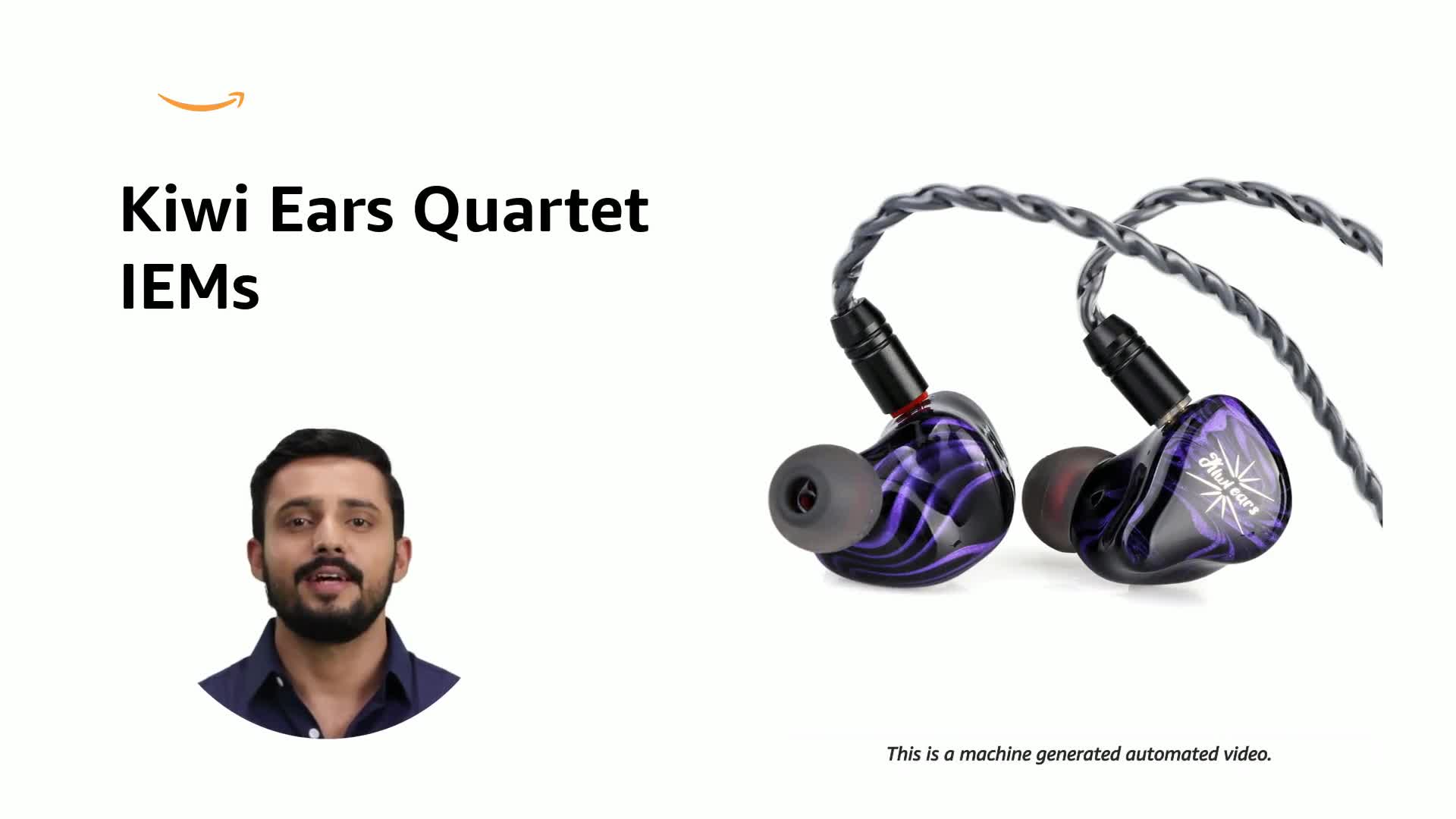 Kiwi Ears Quartet IEMs

Kiwi ears

This is a machine generated automated video.